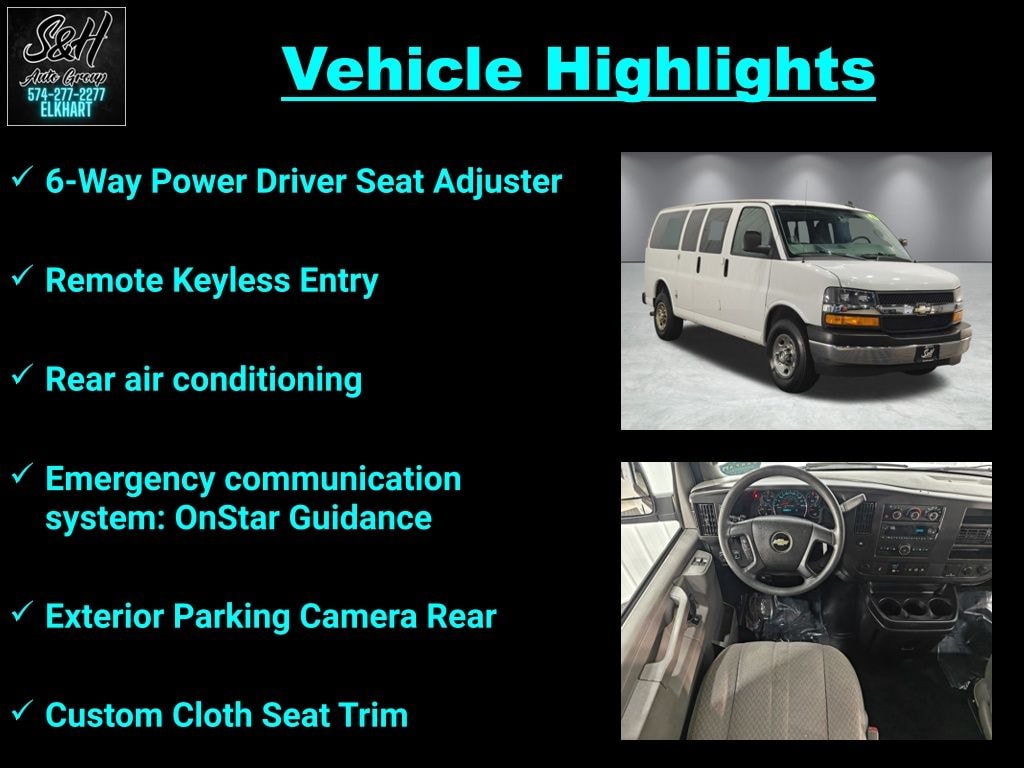 S&H
Auto Group
574-277-2277
ELKHART

Vehicle Highlights

✓ 6-Way Power Driver Seat Adjuster

✓ Remote Keyless Entry

✓ Rear air conditioning

✓ Emergency communication system: OnStar Guidance

✓ Exterior Parking Camera Rear

✓ Custom Cloth Seat Trim